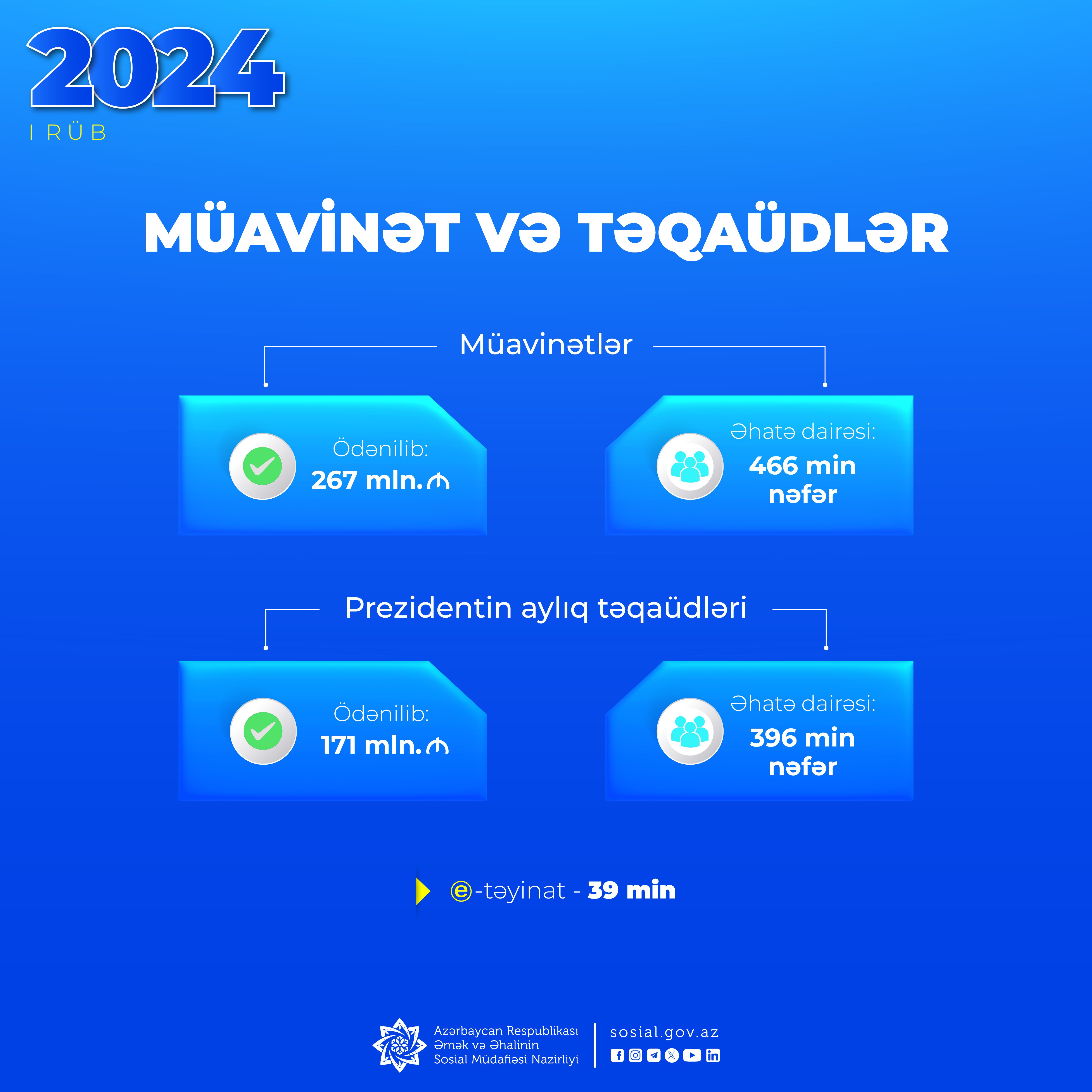 2024
I RÜB

MÜAVİNƏT VƏ TƏQAÜDLƏR

Müavinətlər

Ödənilib:
267 mln.₼

Əhatə dairəsi:
466 min nəfər

Prezidentin aylıq təqaüdləri

Ödənilib:
171 mln.₼

Əhatə dairəsi:
396 min nəfər

ⓔ-təyinat - 39 min

Azərbaycan Respublikası
Əmək və Əhalinin
Sosial Müdafiəsi Nazirliyi

sosial.gov.az